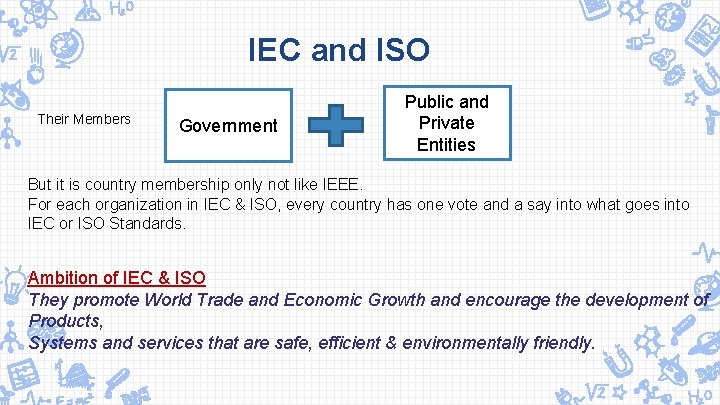 IEC and ISO

Their Members

Government

Public and Private Entities

But it is country membership only not like IEEE.
For each organization in IEC & ISO, every country has one vote and a say into what goes into IEC or ISO Standards.

Ambition of IEC & ISO
They promote World Trade and Economic Growth and encourage the development of Products,
Systems and services that are safe, efficient & environmentally friendly.